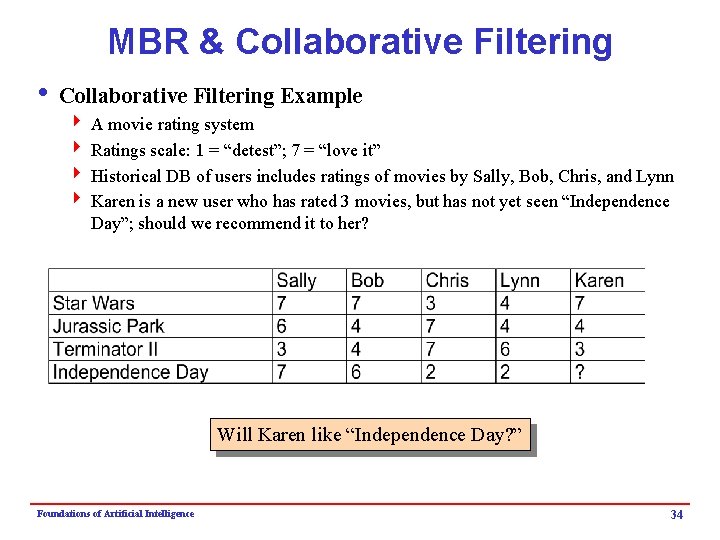 MBR & Collaborative Filtering

• Collaborative Filtering Example

‣ A movie rating system

‣ Ratings scale: 1 = “detest”; 7 = “love it”

‣ Historical DB of users includes ratings of movies by Sally, Bob, Chris, and Lynn

‣ Karen is a new user who has rated 3 movies, but has not yet seen “Independence Day”; should we recommend it to her?

| | Sally | Bob | Chris | Lynn | Karen |
|---|---|---|---|---|---|
| Star Wars | 7 | 7 | 3 | 4 | 7 |
| Jurassic Park | 6 | 4 | 7 | 4 | 4 |
| Terminator II | 3 | 4 | 7 | 6 | 3 |
| Independence Day | 7 | 6 | 2 | 2 | ? |

Will Karen like “Independence Day?”

Foundations of Artificial Intelligence

34